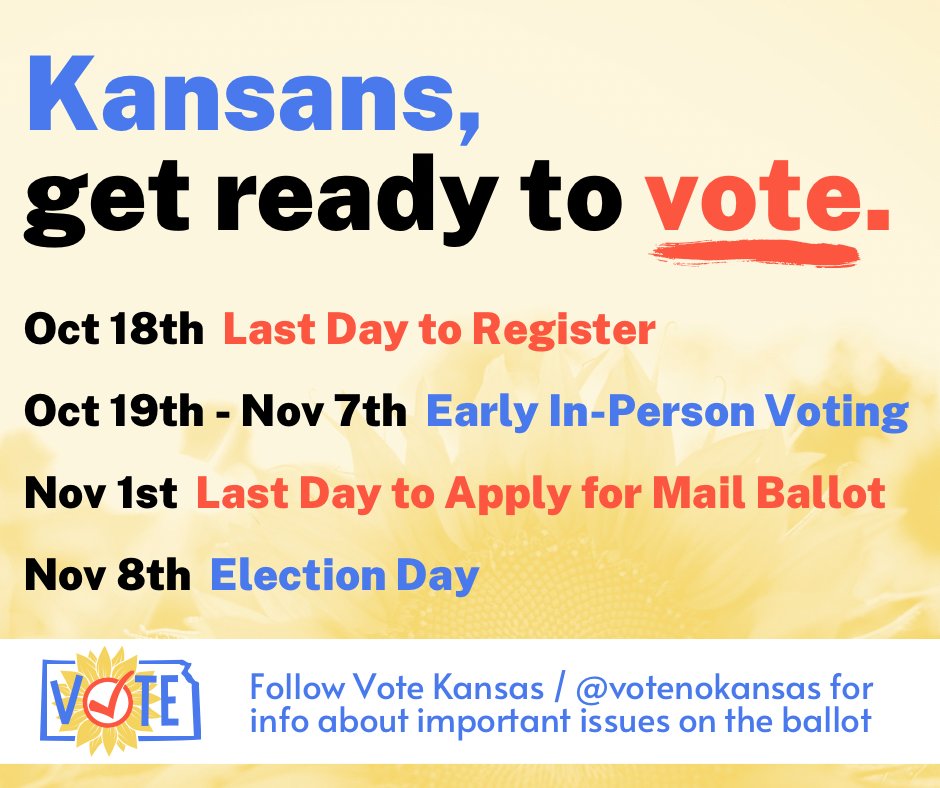 Kansans,
get ready to vote.

Oct 18th Last Day to Register

Oct 19th - Nov 7th Early In-Person Voting

Nov 1st Last Day to Apply for Mail Ballot

Nov 8th Election Day

VOTE

Follow Vote Kansas / @votenokansas for info about important issues on the ballot